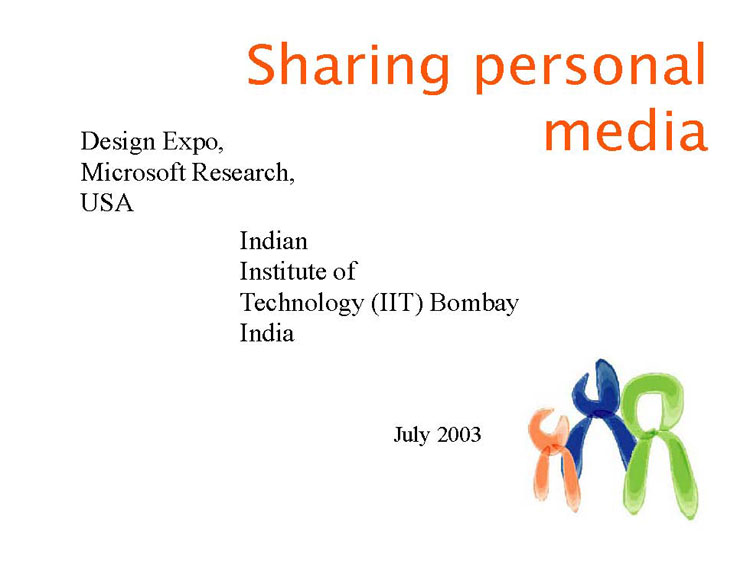 Sharing personal media

Design Expo,
Microsoft Research,
USA

Indian
Institute of
Technology (IIT) Bombay
India

July 2003